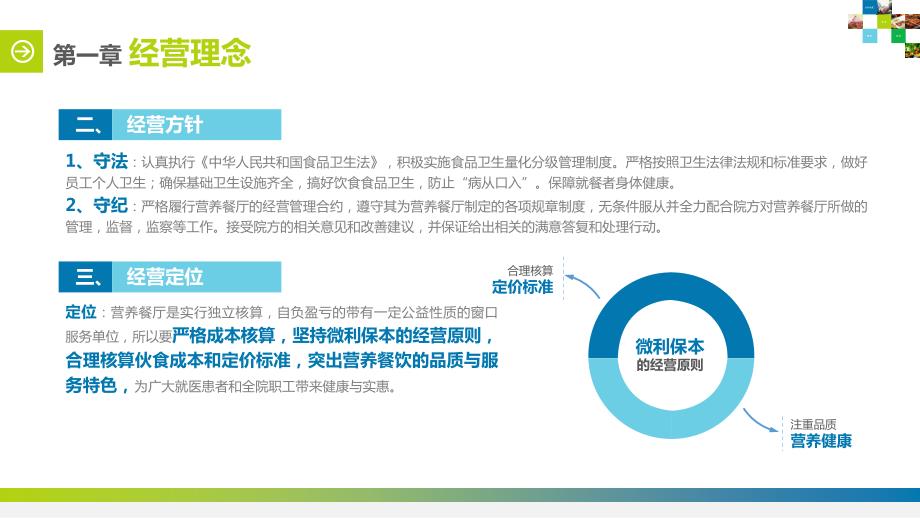 第一章 经营理念

二、 经营方针

1、守法：认真执行《中华人民共和国食品卫生法》，积极实施食品卫生量化分级管理制度。严格按照卫生法律法规和标准要求，做好员工个人卫生；确保基础卫生设施齐全，搞好饮食食品卫生，防止“病从口入”。保障就餐者身体健康。

2、守纪：严格履行营养餐厅的经营管理合约，遵守其为营养餐厅制定的各项规章制度，无条件服从并全力配合院方对营养餐厅所做的管理，监督，监察等工作。接受院方的相关意见和改善建议，并保证给出相关的满意答复和处理行动。

三、 经营定位

定位：营养餐厅是实行独立核算，自负盈亏的带有一定公益性质的窗口服务单位，所以要严格成本核算，坚持微利保本的经营原则，合理核算伙食成本和定价标准，突出营养餐饮的品质与服务特色，为广大就医患者和全院职工带来健康与实惠。

合理核算
定价标准

微利保本
的经营原则

注重品质
营养健康